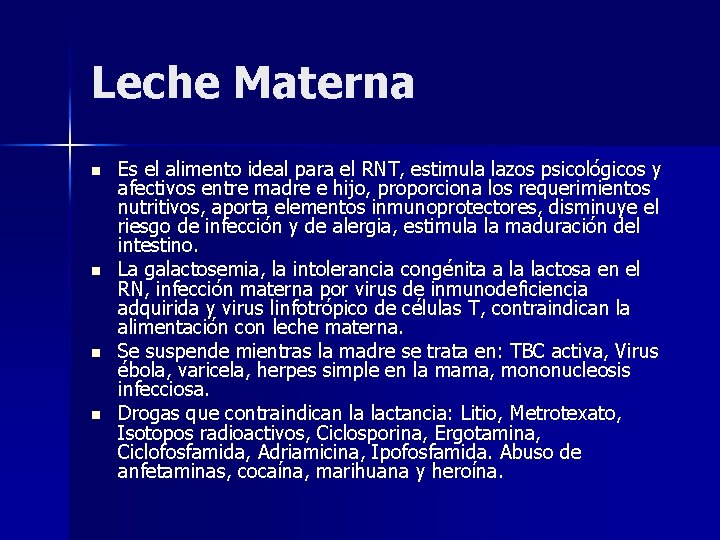 Leche Materna

- Es el alimento ideal para el RNT, estimula lazos psicológicos y afectivos entre madre e hijo, proporciona los requerimientos nutritivos, aporta elementos inmunoprotectores, disminuye el riesgo de infección y de alergia, estimula la maduración del intestino.
- La galactosemia, la intolerancia congénita a la lactosa en el RN, infección materna por virus de inmunodeficiencia adquirida y virus linfotrópico de células T, contraindican la alimentación con leche materna.
- Se suspende mientras la madre se trata en: TBC activa, Virus ébola, varicela, herpes simple en la mama, mononucleosis infecciosa.
- Drogas que contraindican la lactancia: Litio, Metrotexato, Isotopos radioactivos, Ciclosporina, Ergotamina, Ciclofosfamida, Adriamicina, Ipofosfamida. Abuso de anfetaminas, cocaína, marihuana y heroína.